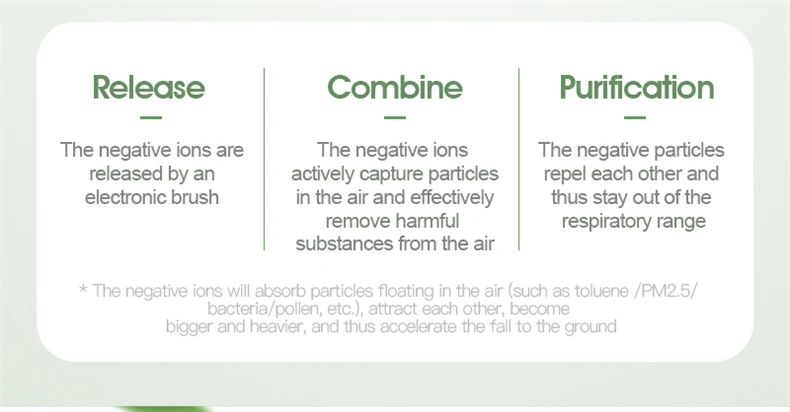 Release

The negative ions are released by an electronic brush

Combine

The negative ions actively capture particles in the air and effectively remove harmful substances from the air

Purification

The negative particles repel each other and thus stay out of the respiratory range

* The negative ions will absorb particles floating in the air (such as toluene /PM2.5/ bacteria/pollen, etc.), attract each other, become bigger and heavier, and thus accelerate the fall to the ground